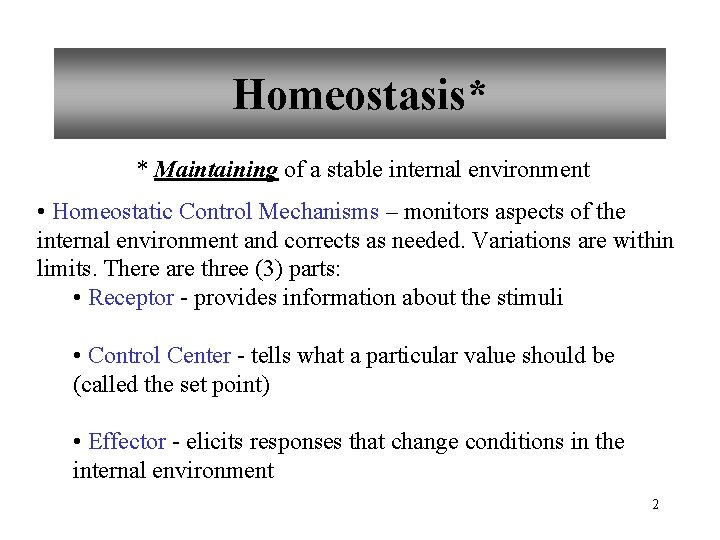 Homeostasis*

* Maintaining of a stable internal environment

• Homeostatic Control Mechanisms – monitors aspects of the internal environment and corrects as needed. Variations are within limits. There are three (3) parts:

• Receptor - provides information about the stimuli

• Control Center - tells what a particular value should be (called the set point)

• Effector - elicits responses that change conditions in the internal environment

2